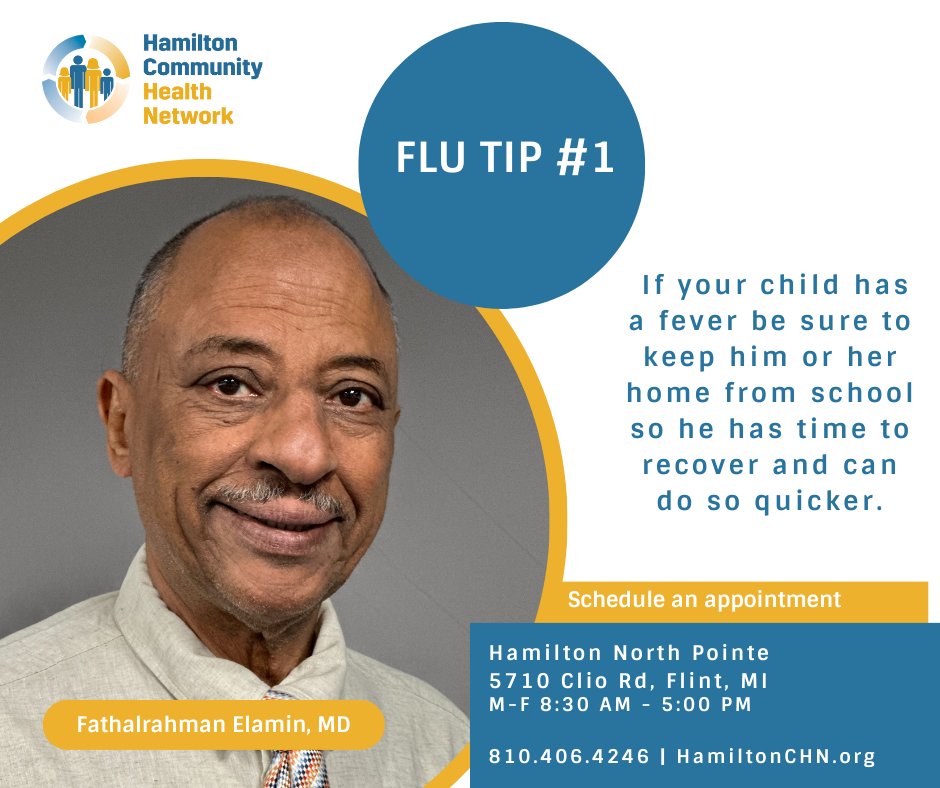 Hamilton Community Health Network

FLU TIP #1

If your child has a fever be sure to keep him or her home from school so he has time to recover and can do so quicker.

Schedule an appointment

Hamilton North Pointe
5710 Clio Rd, Flint, MI
M-F 8:30 AM - 5:00 PM

810.406.4246 | HamiltonCHN.org

Fathalrahman Elamin, MD